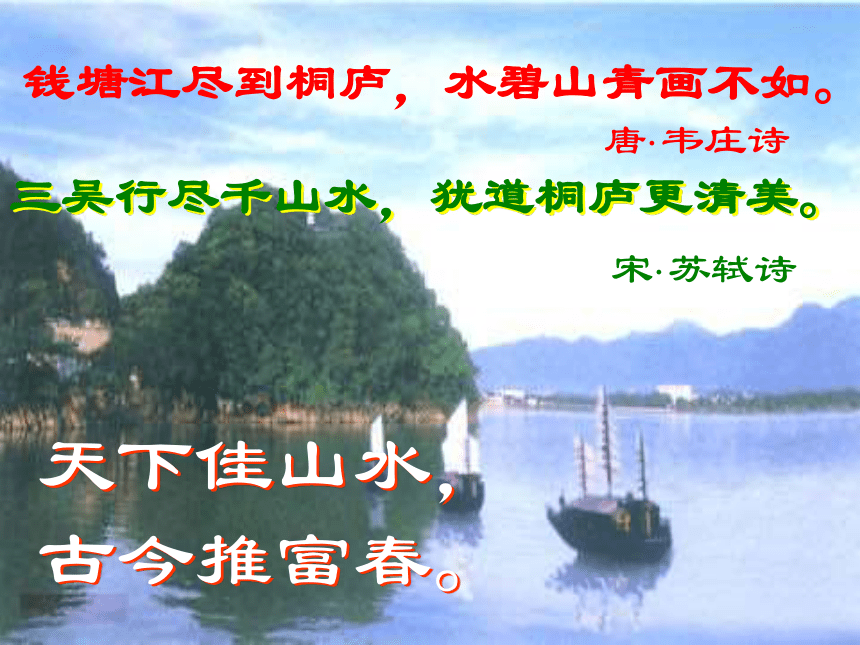 钱塘江尽到桐庐，水碧山青画不如。

唐·韦庄诗

三吴行尽千山水，犹道桐庐更清美。

宋·苏轼诗

天下佳山水，
古今推富春。